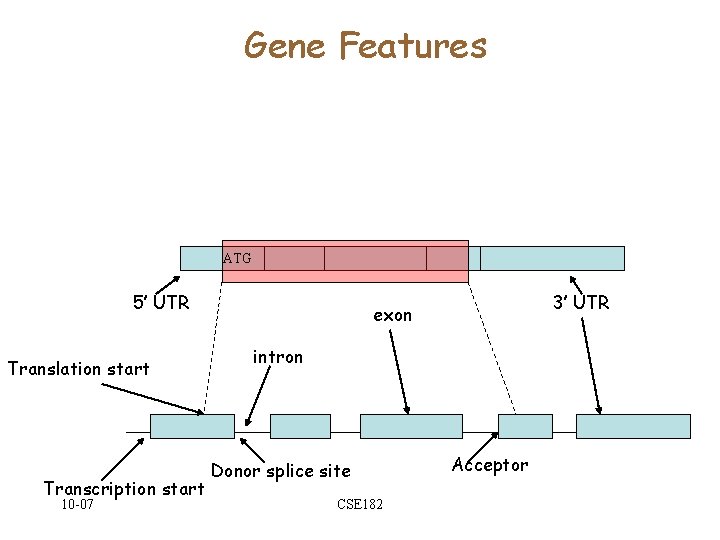 Gene Features

ATG

5' UTR

3' UTR

exon

intron

Translation start

Donor splice site

Acceptor

Transcription start

10-07

CSE182